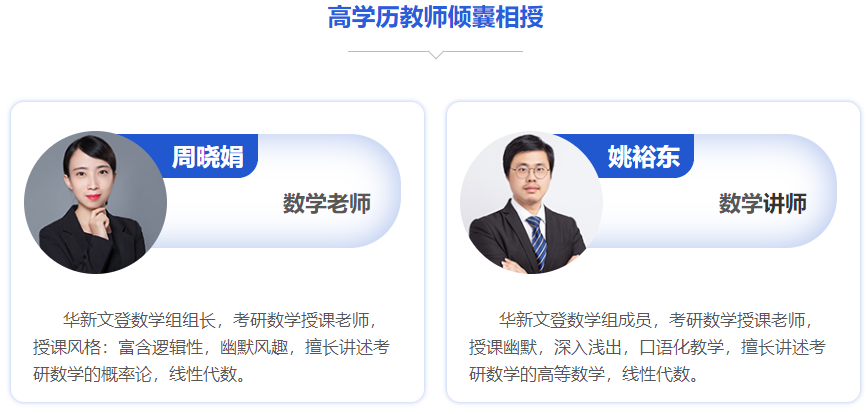 高学历教师倾囊相授

周晓娟

数学老师

华新文登数学组组长，考研数学授课老师，授课风格：富含逻辑性，幽默风趣，擅长讲述考研数学的概率论，线性代数。

姚裕东

数学讲师

华新文登数学组成员，考研数学授课老师，授课幽默，深入浅出，口语化教学，擅长讲述考研数学的高等数学，线性代数。